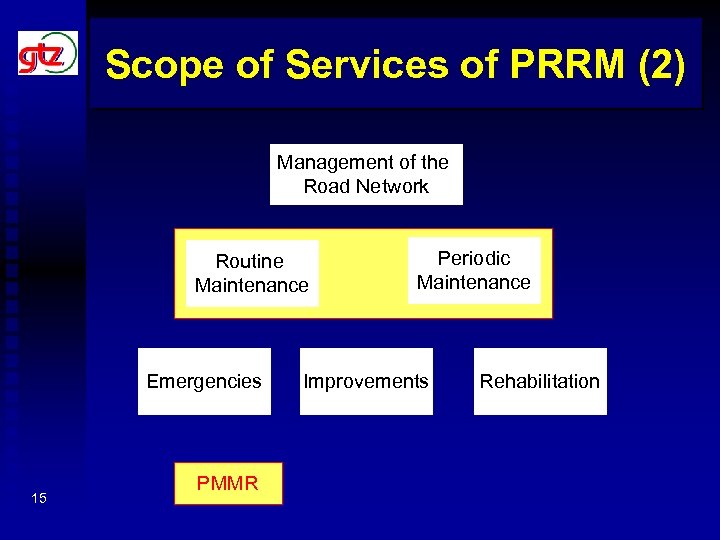 gtz

Scope of Services of PRRM (2)

Management of the Road Network

Routine Maintenance

Periodic Maintenance

Emergencies

Improvements

Rehabilitation

PMMR

15